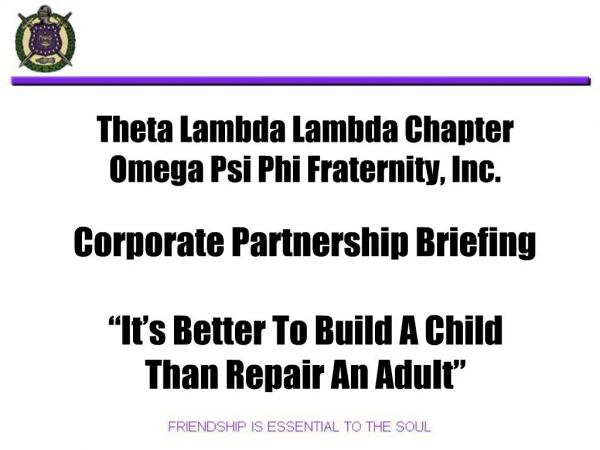 Theta Lambda Lambda Chapter
Omega Psi Phi Fraternity, Inc.

Corporate Partnership Briefing

“It’s Better To Build A Child Than Repair An Adult”

FRIENDSHIP IS ESSENTIAL TO THE SOUL